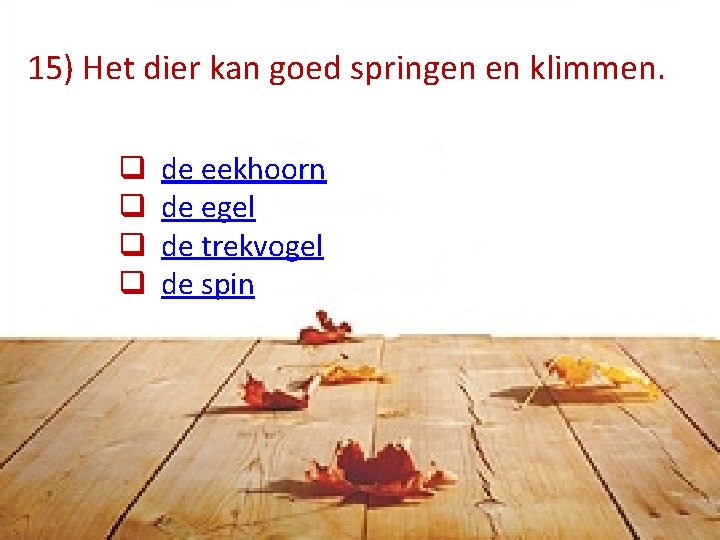 15) Het dier kan goed springen en klimmen.

❑ de eekhoorn
❑ de egel
❑ de trekvogel
❑ de spin